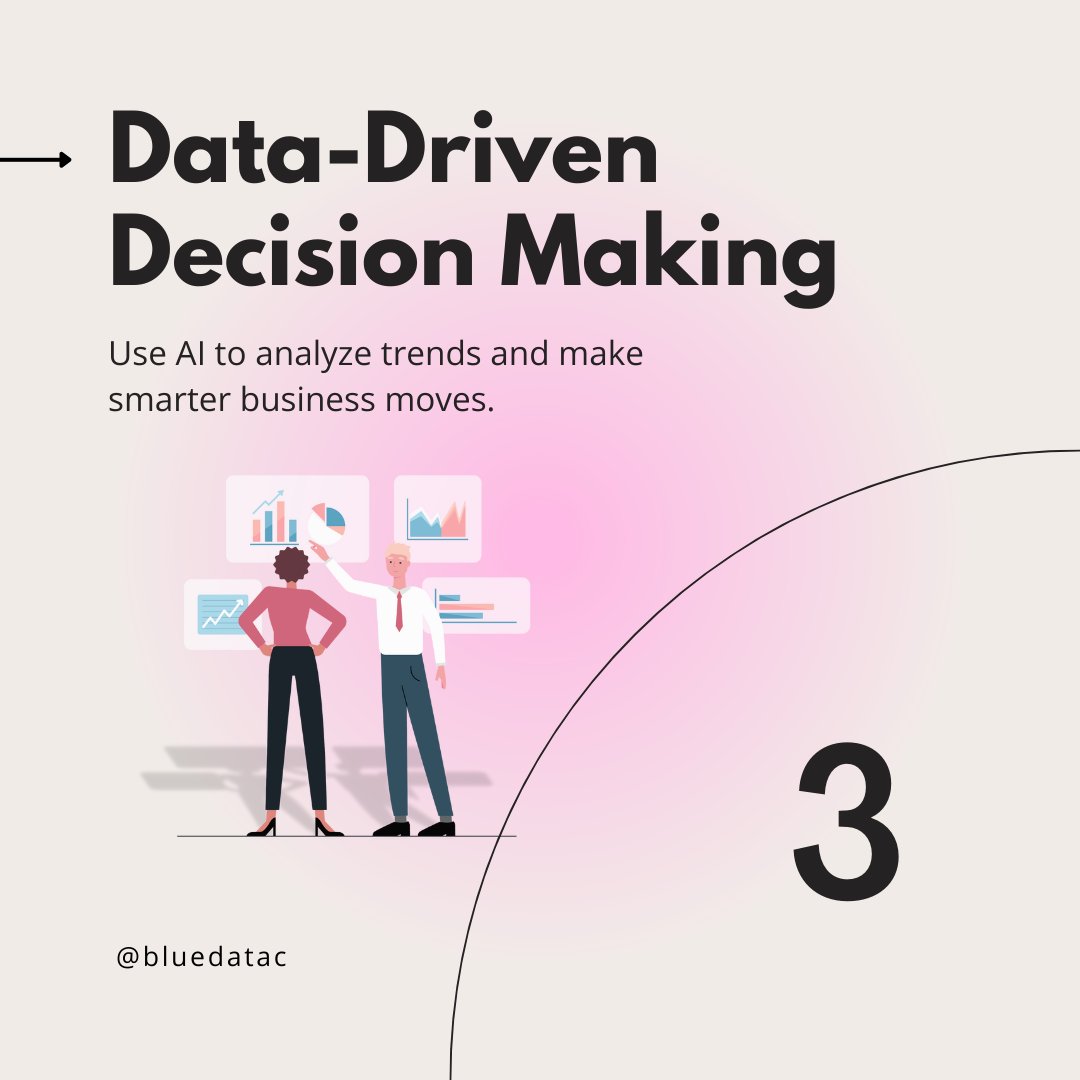 Data-Driven Decision Making

Use AI to analyze trends and make smarter business moves.

3

@bluedatac